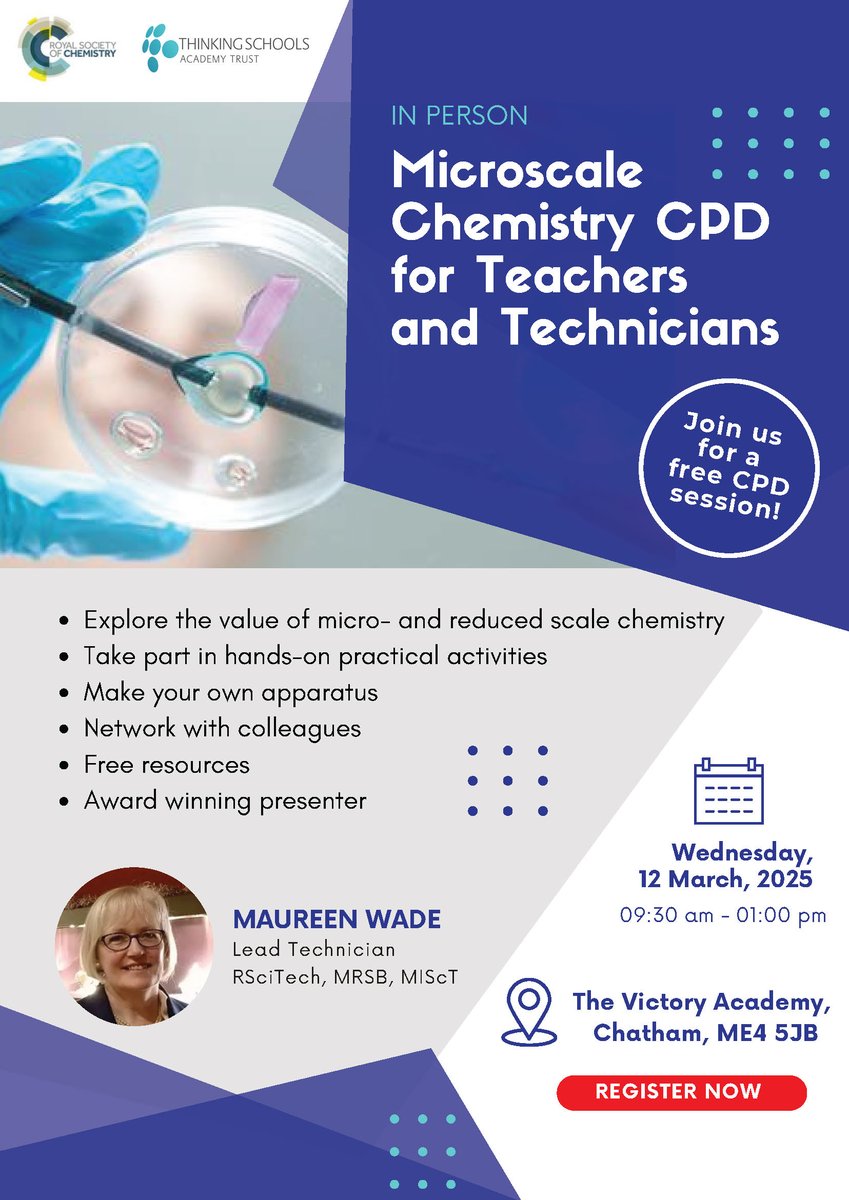 ROYAL SOCIETY OF CHEMISTRY

THINKING SCHOOLS ACADEMY TRUST

IN PERSON

Microscale Chemistry CPD for Teachers and Technicians

Join us for a free CPD session!

- Explore the value of micro- and reduced scale chemistry
- Take part in hands-on practical activities
- Make your own apparatus
- Network with colleagues
- Free resources
- Award winning presenter

MAUREEN WADE
Lead Technician
RSciTech, MRSB, MIScT

Wednesday, 12 March, 2025
09:30 am - 01:00 pm

The Victory Academy, Chatham, ME4 5JB

REGISTER NOW